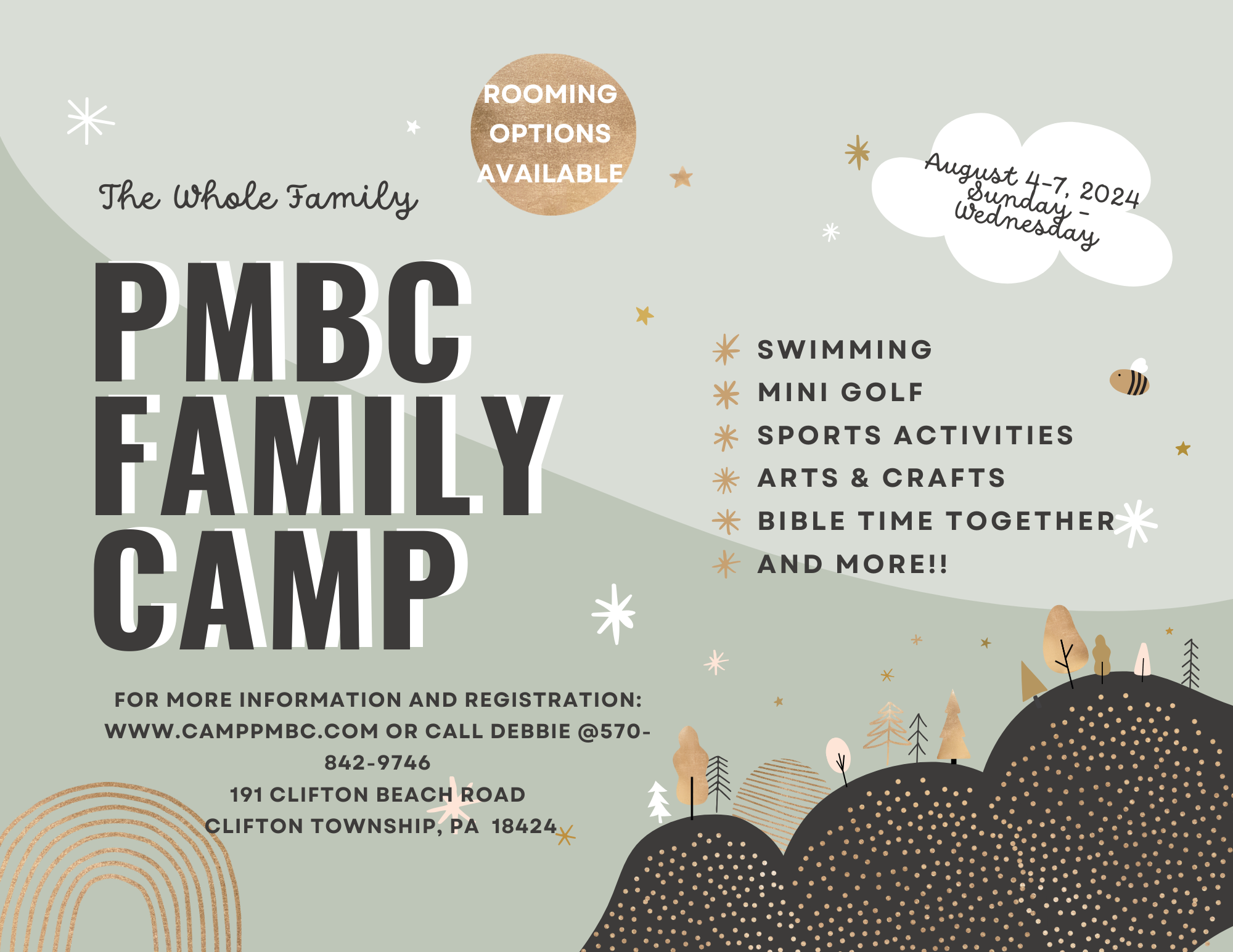 ROOMING OPTIONS AVAILABLE

The Whole Family

PMBC FAMILY CAMP

August 4-7, 2024
Sunday - Wednesday

SWIMMING
MINI GOLF
SPORTS ACTIVITIES
ARTS & CRAFTS
BIBLE TIME TOGETHER
AND MORE!!

FOR MORE INFORMATION AND REGISTRATION:
WWW.CAMPPMBC.COM OR CALL DEBBIE @570-842-9746
191 CLIFTON BEACH ROAD
CLIFTON TOWNSHIP, PA 18424